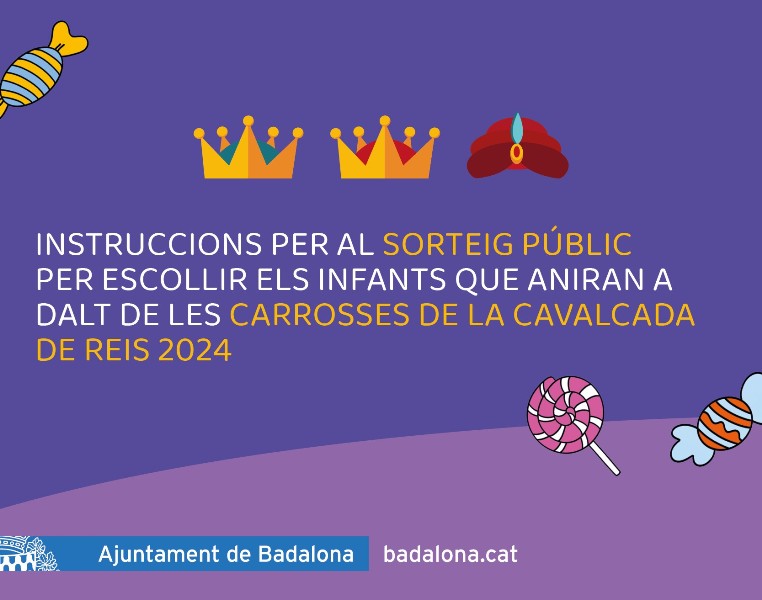 INSTRUCCIONS PER AL SORTEIG PÚBLIC PER ESCOLLIR ELS INFANTS QUE ANIRAN A DALT DE LES CARROSSES DE LA CAVALCADA DE REIS 2024

Ajuntament de Badalona badalona.cat